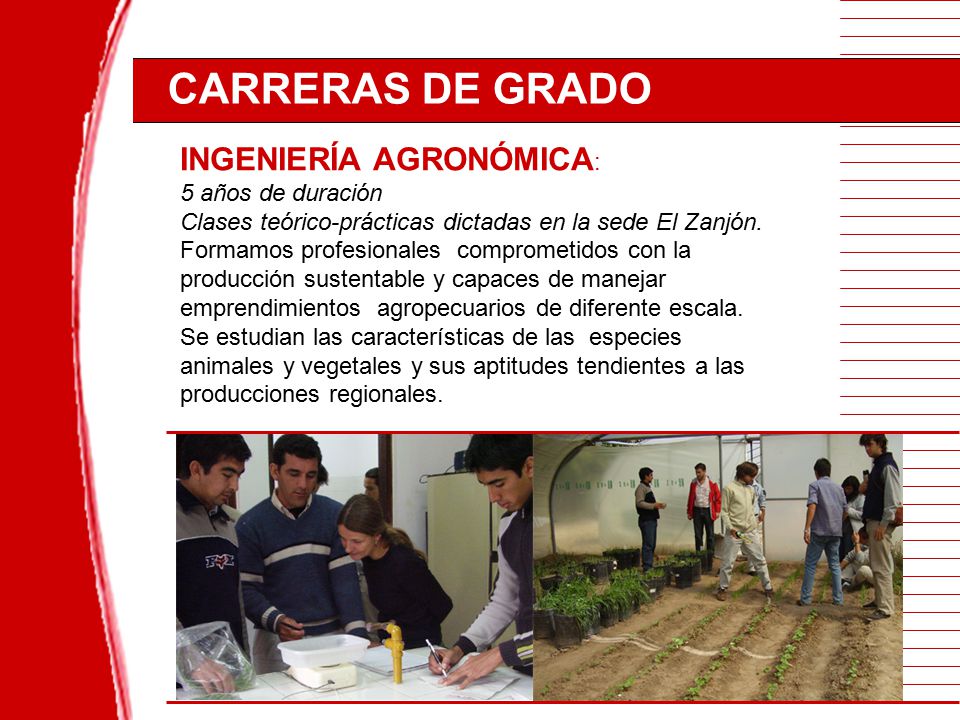 CARRERAS DE GRADO

INGENIERÍA AGRONÓMICA:
5 años de duración
Clases teórico-prácticas dictadas en la sede El Zanjón.
Formamos profesionales comprometidos con la producción sustentable y capaces de manejar emprendimientos agropecuarios de diferente escala.
Se estudian las características de las especies animales y vegetales y sus aptitudes tendientes a las producciones regionales.